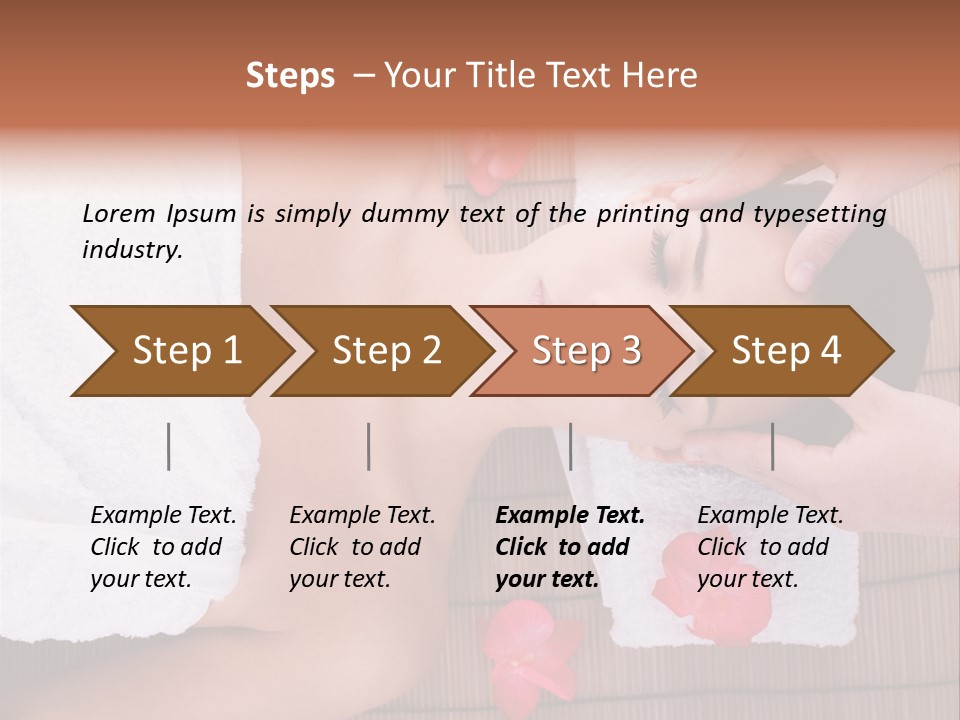 Steps – Your Title Text Here

Lorem Ipsum is simply dummy text of the printing and typesetting industry.

Step 1

Step 2

Step 3

Step 4

Example Text. Click to add your text.

Example Text. Click to add your text.

Example Text. Click to add your text.

Example Text. Click to add your text.